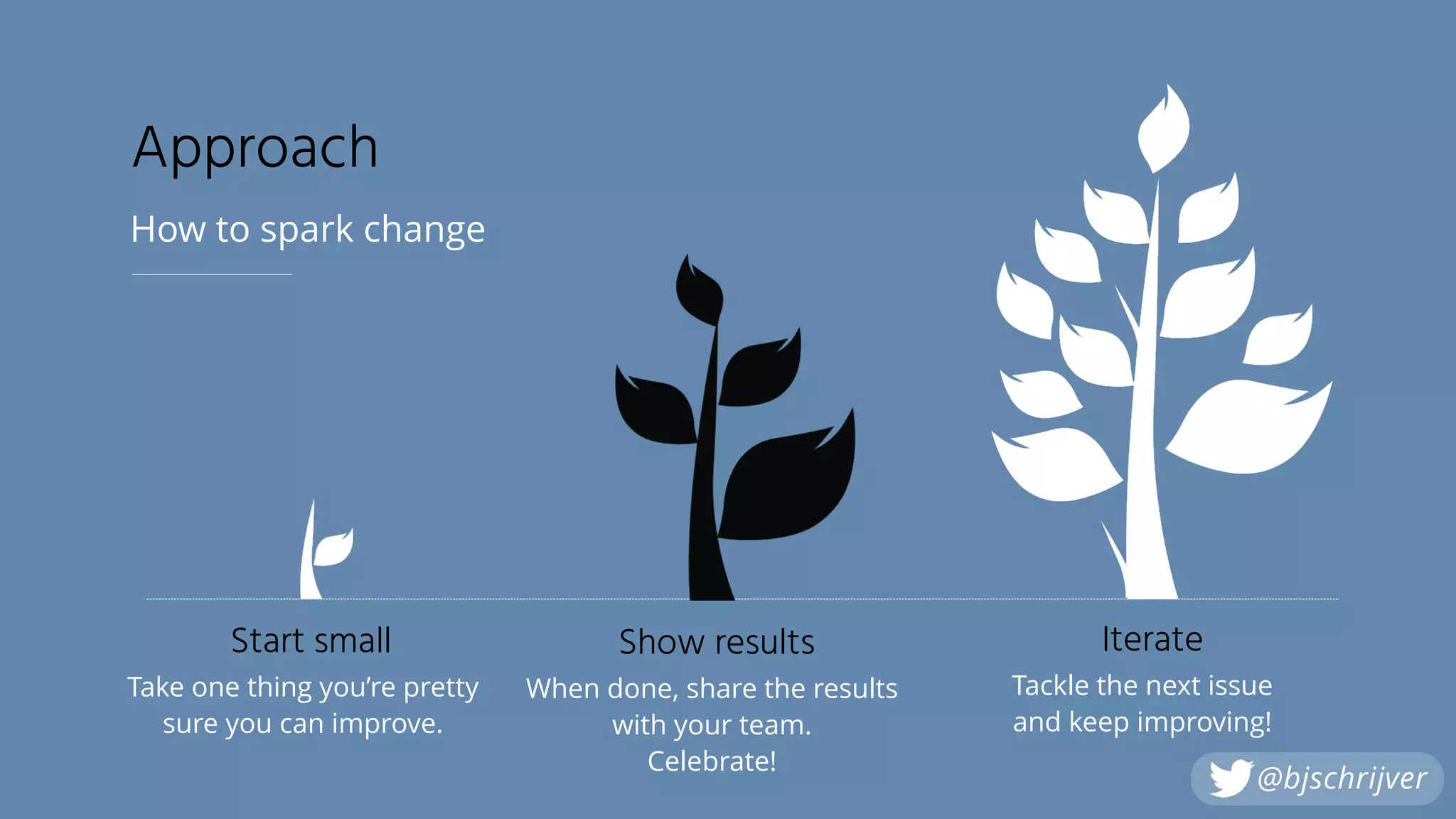 Approach

How to spark change

Start small

Take one thing you're pretty sure you can improve.

Show results

When done, share the results with your team. Celebrate!

Iterate

Tackle the next issue and keep improving!

@bjschrijver